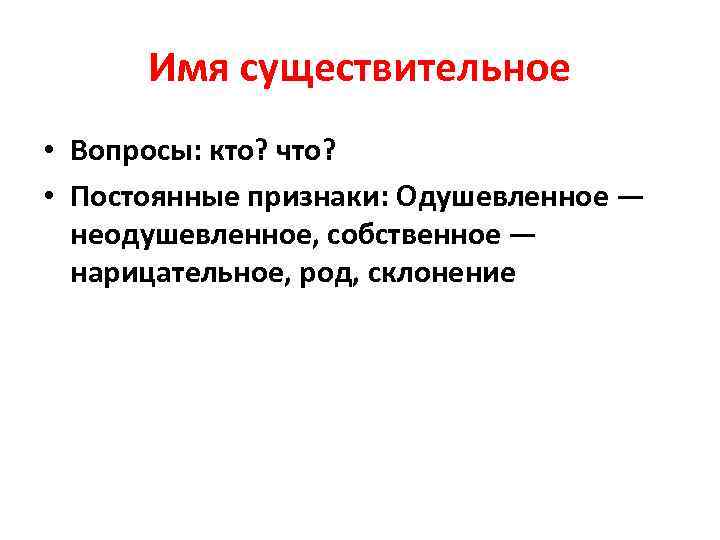 Имя существительное

• Вопросы: кто? что?
• Постоянные признаки: Одушевленное — неодушевленное, собственное — нарицательное, род, склонение